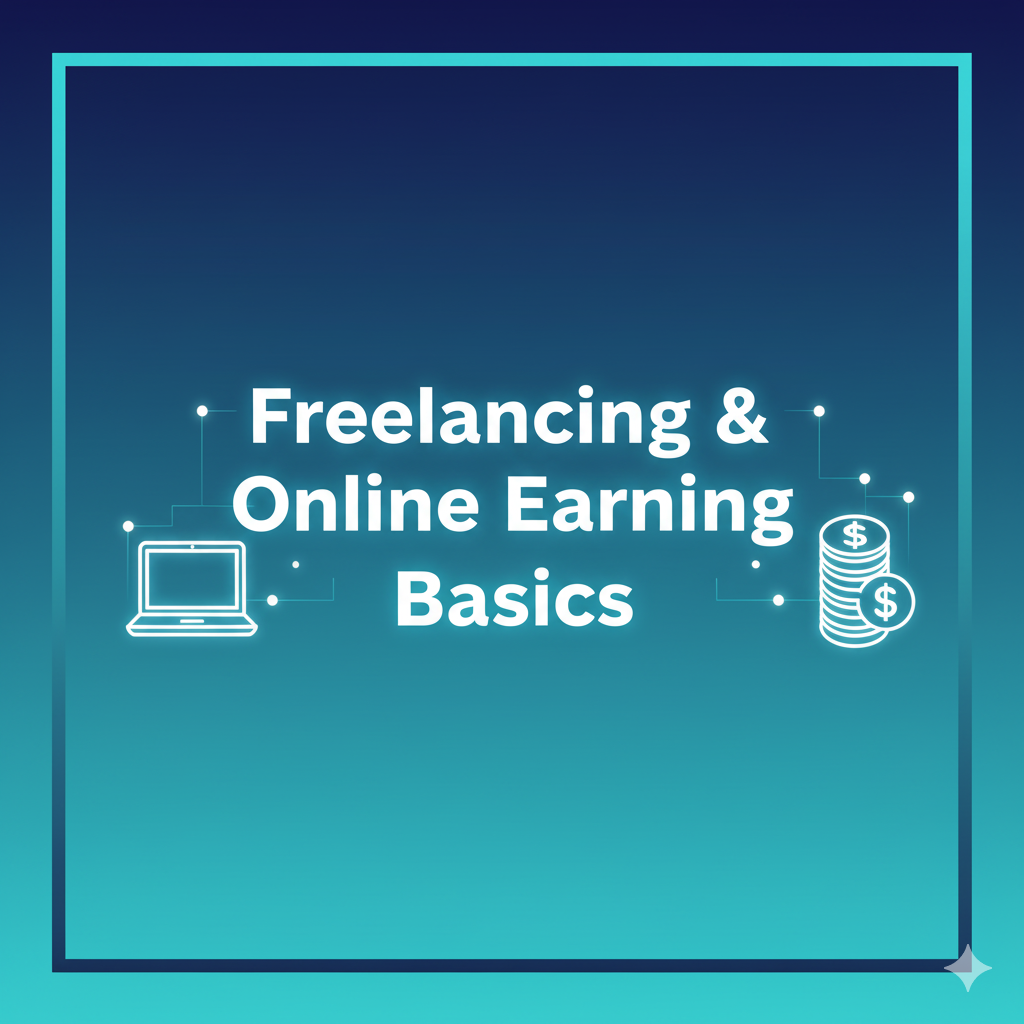 Freelancing &
Online Earning
Basics

$
$